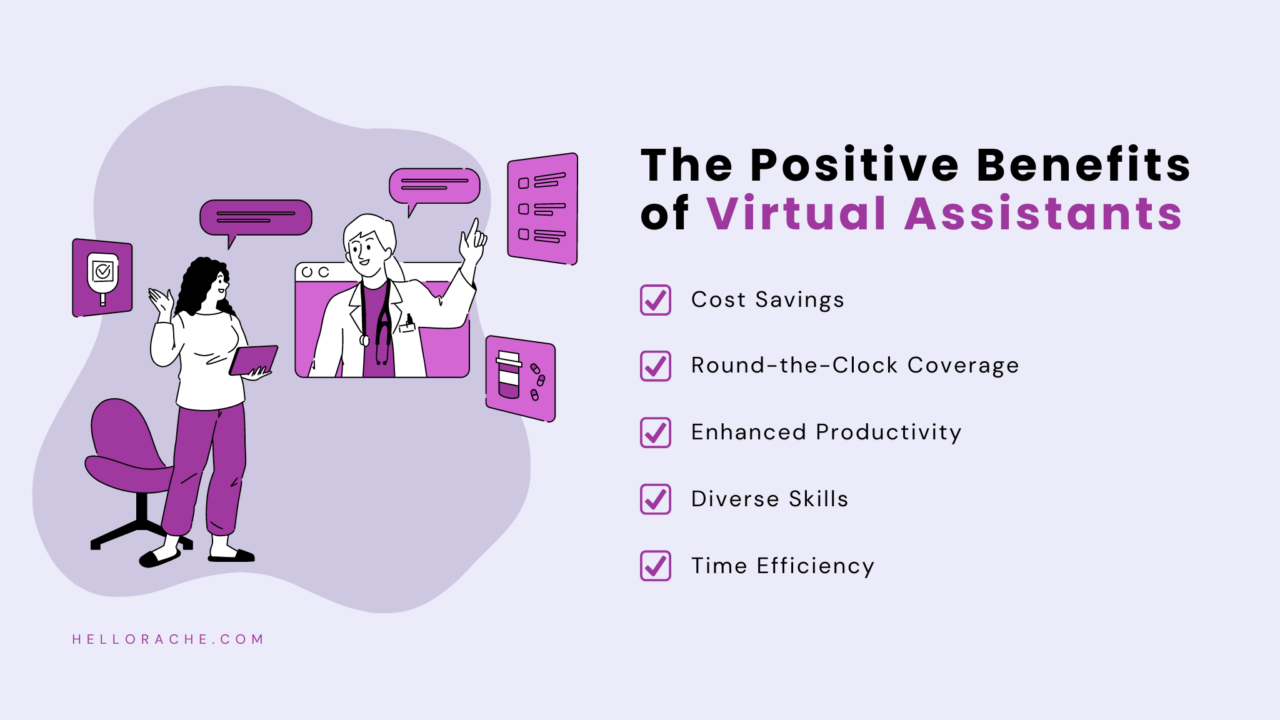 The Positive Benefits of Virtual Assistants

Cost Savings

Round-the-Clock Coverage

Enhanced Productivity

Diverse Skills

Time Efficiency

HELLORACHE.COM